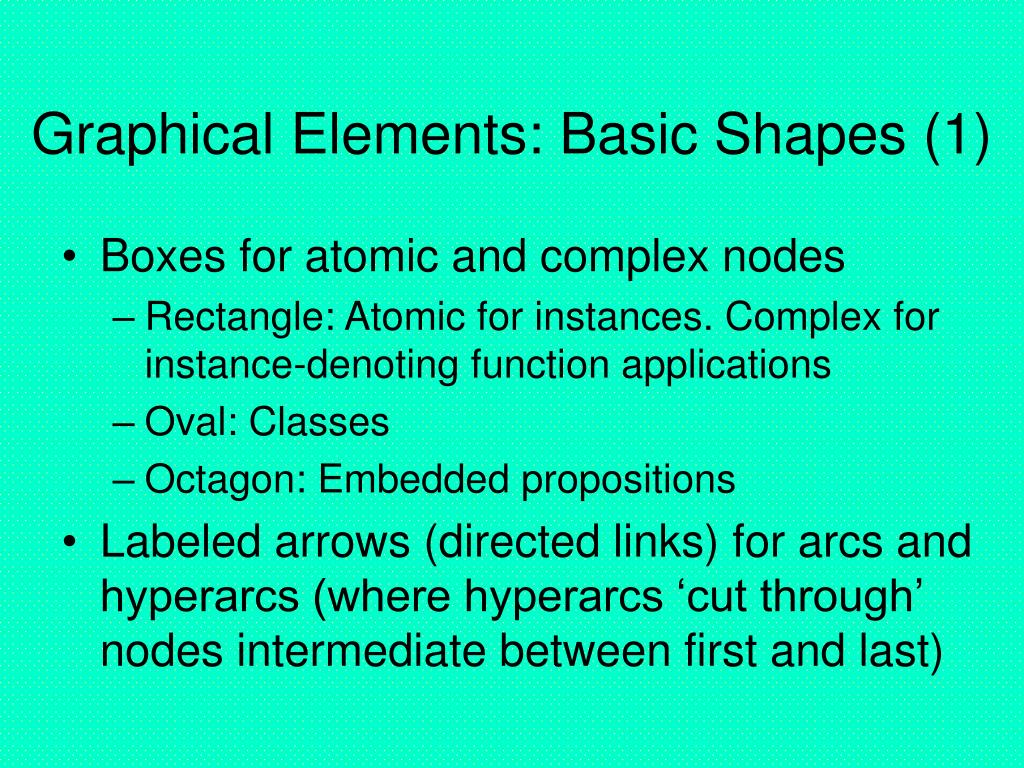 Graphical Elements: Basic Shapes (1)

• Boxes for atomic and complex nodes
– Rectangle: Atomic for instances. Complex for instance-denoting function applications
– Oval: Classes
– Octagon: Embedded propositions
• Labeled arrows (directed links) for arcs and hyperarcs (where hyperarcs ‘cut through’ nodes intermediate between first and last)